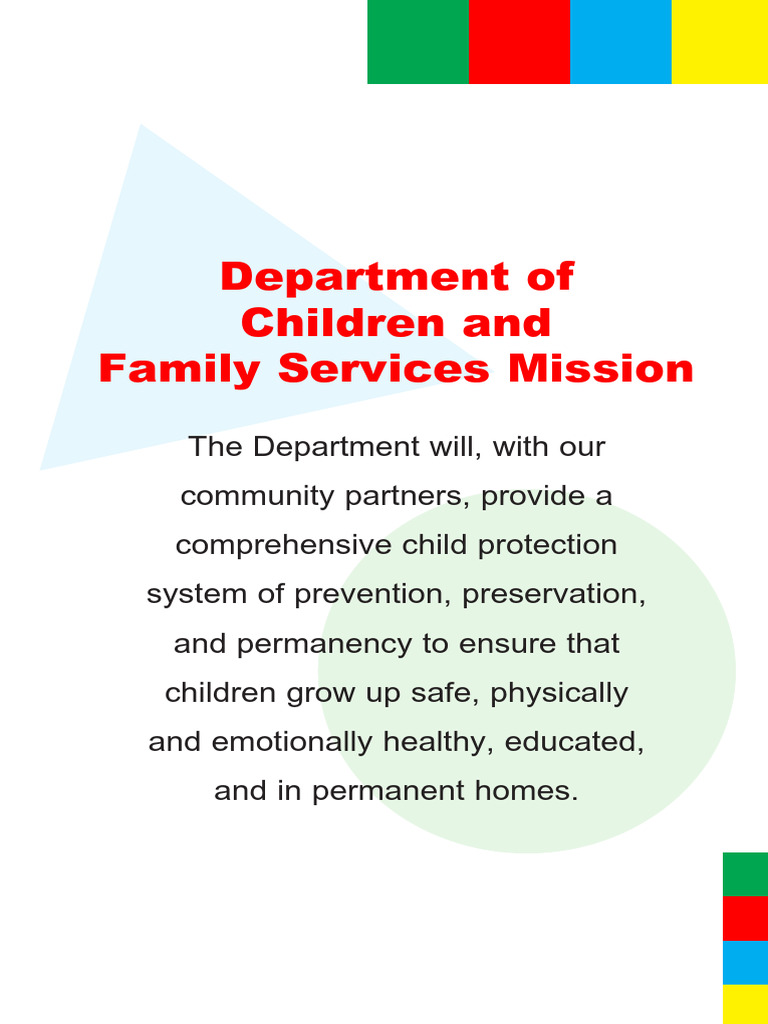 Department of Children and Family Services Mission

The Department will, with our community partners, provide a comprehensive child protection system of prevention, preservation, and permanency to ensure that children grow up safe, physically and emotionally healthy, educated, and in permanent homes.